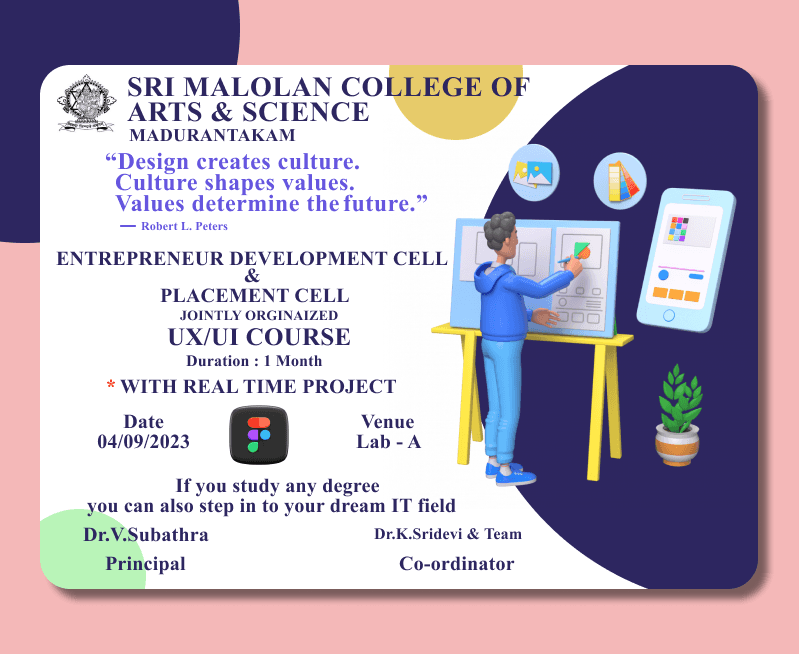 SRI MALOLAN COLLEGE OF ARTS & SCIENCE
MADURANTAKAM

“Design creates culture.
Culture shapes values.
Values determine the future.”
— Robert L. Peters

ENTREPRENEUR DEVELOPMENT CELL
&
PLACEMENT CELL
JOINTLY ORGINAIZED
UX/UI COURSE
Duration : 1 Month
* WITH REAL TIME PROJECT

Date
04/09/2023

Venue
Lab - A

If you study any degree
you can also step in to your dream IT field

Dr.V.Subathra
Principal

Dr.K.Sridevi & Team
Co-ordinator